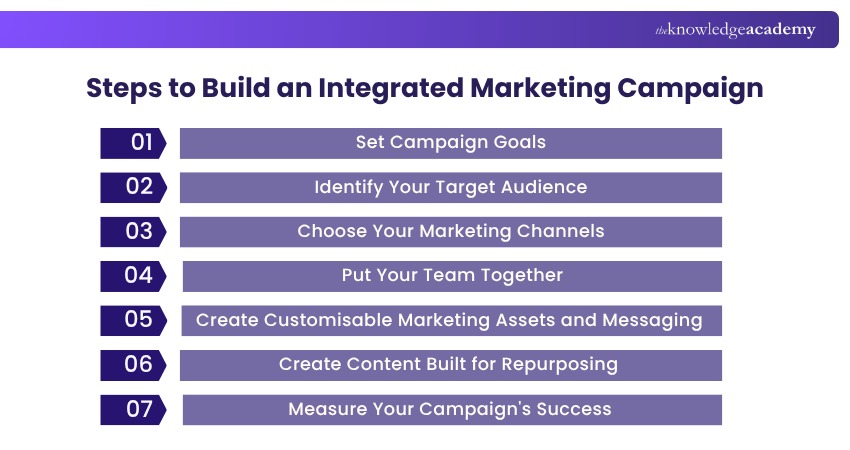 theknowledgeacademy

Steps to Build an Integrated Marketing Campaign

01 Set Campaign Goals

02 Identify Your Target Audience

03 Choose Your Marketing Channels

04 Put Your Team Together

05 Create Customisable Marketing Assets and Messaging

06 Create Content Built for Repurposing

07 Measure Your Campaign's Success